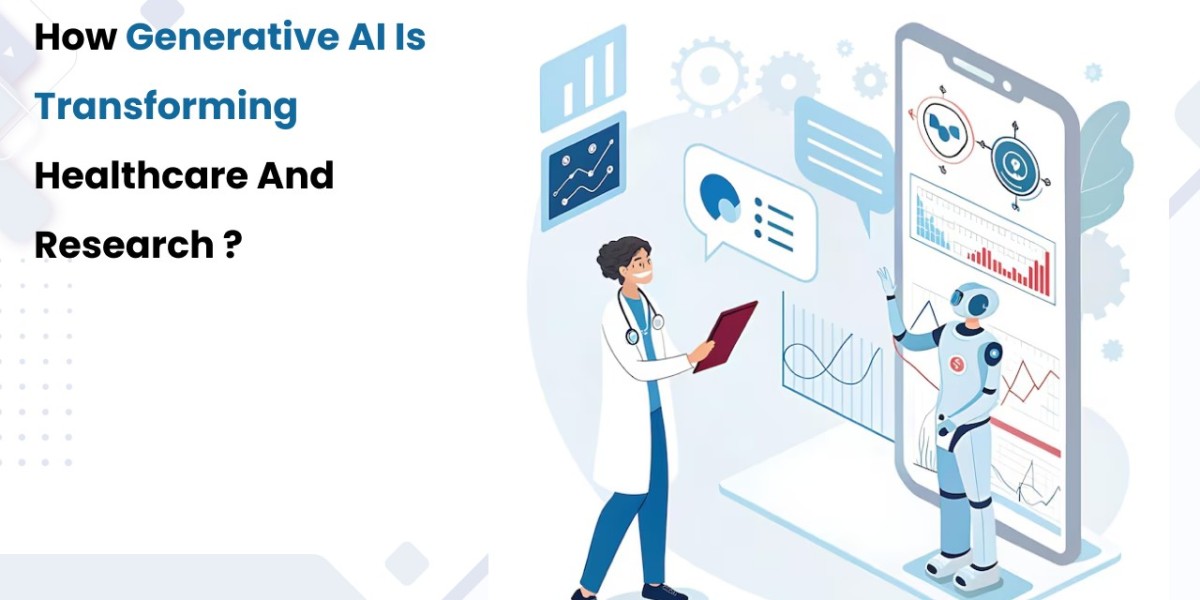 How Generative AI Is Transforming Healthcare And Research ?